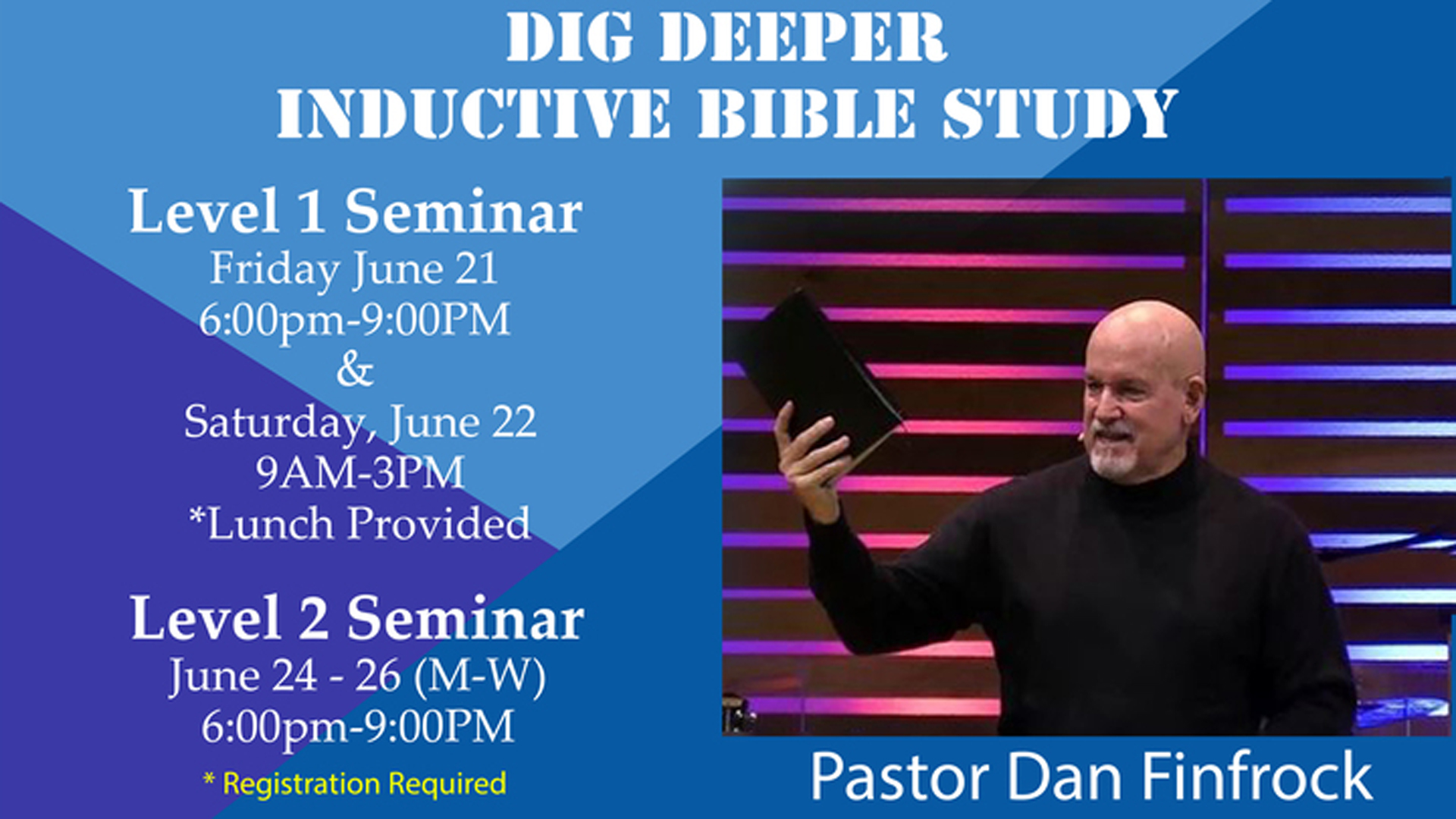 DIG DEEPER
INDUCTIVE BIBLE STUDY

Level 1 Seminar
Friday June 21
6:00pm-9:00PM
&
Saturday, June 22
9AM-3PM
*Lunch Provided

Level 2 Seminar
June 24 - 26 (M-W)
6:00pm-9:00PM

* Registration Required

Pastor Dan Finfrock